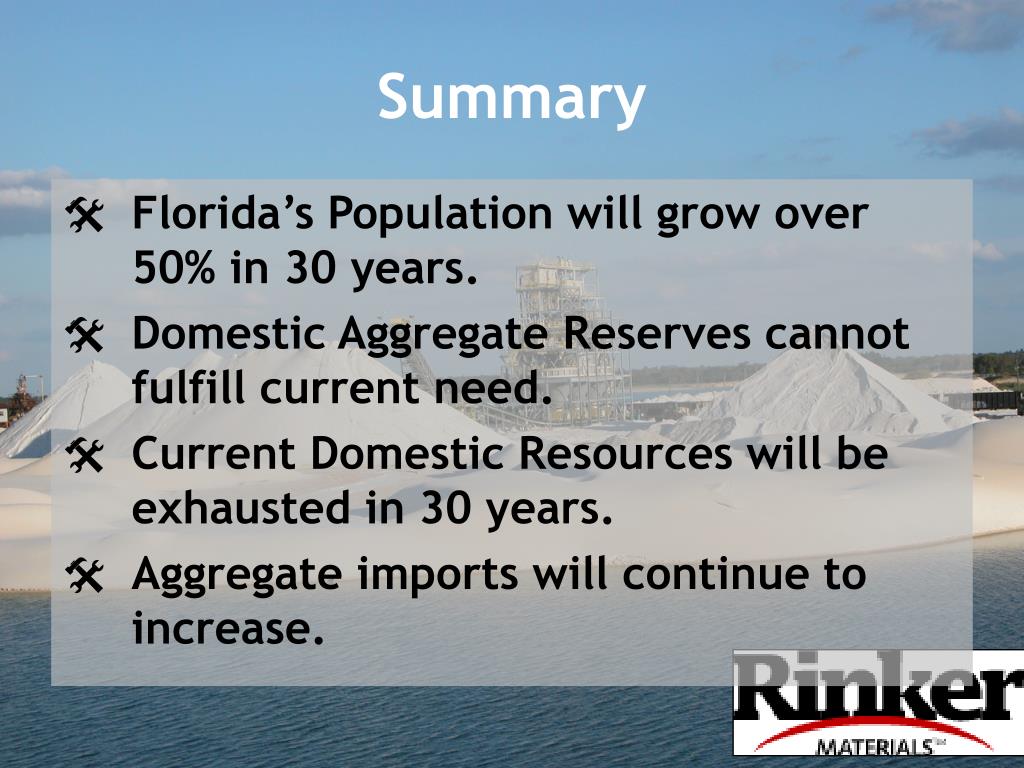 Summary

Florida's Population will grow over 50% in 30 years.

Domestic Aggregate Reserves cannot fulfill current need.

Current Domestic Resources will be exhausted in 30 years.

Aggregate imports will continue to increase.

Rinker
MATERIALS